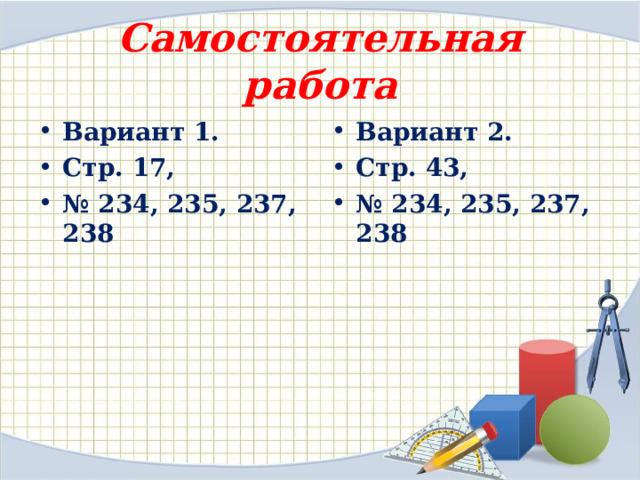 Самостоятельная работа

• Вариант 1.
• Стр. 17,
• № 234, 235, 237, 238

• Вариант 2.
• Стр. 43,
• № 234, 235, 237, 238